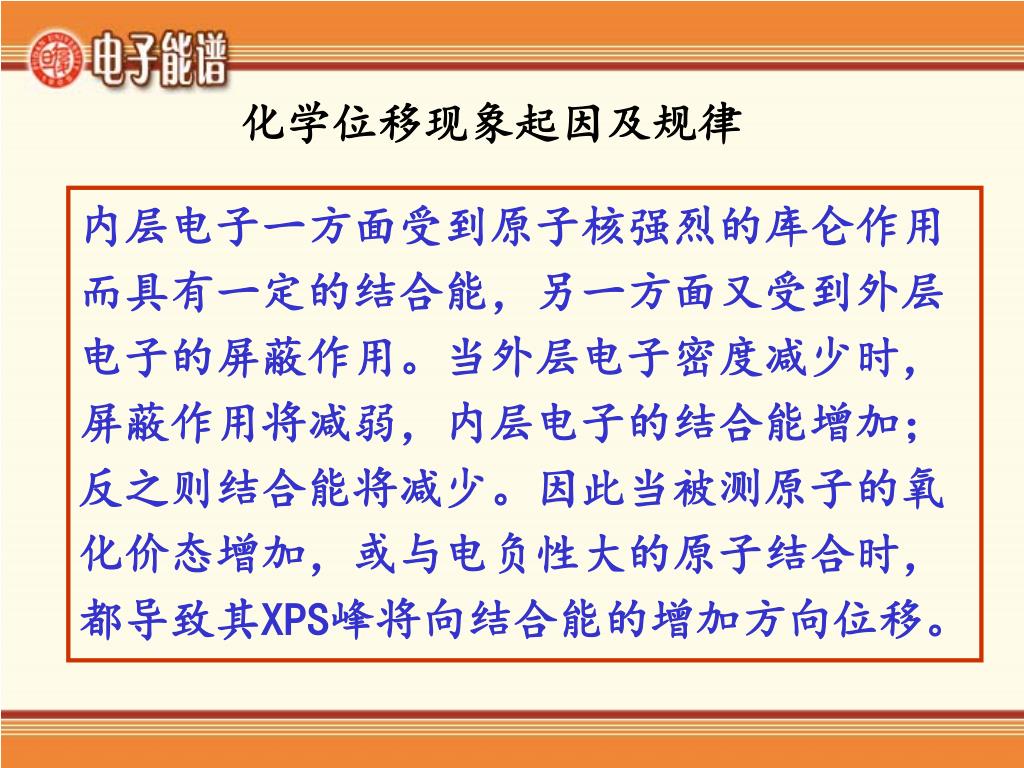 电子能谱

化学位移现象起因及规律

内层电子一方面受到原子核强烈的库仑作用而具有一定的结合能，另一方面又受到外层电子的屏蔽作用。当外层电子密度减少时，屏蔽作用将减弱，内层电子的结合能增加；反之则结合能将减少。因此当被测原子的氧化价态增加，或与电负性大的原子结合时，都导致其XPS峰将向结合能的增加方向位移。